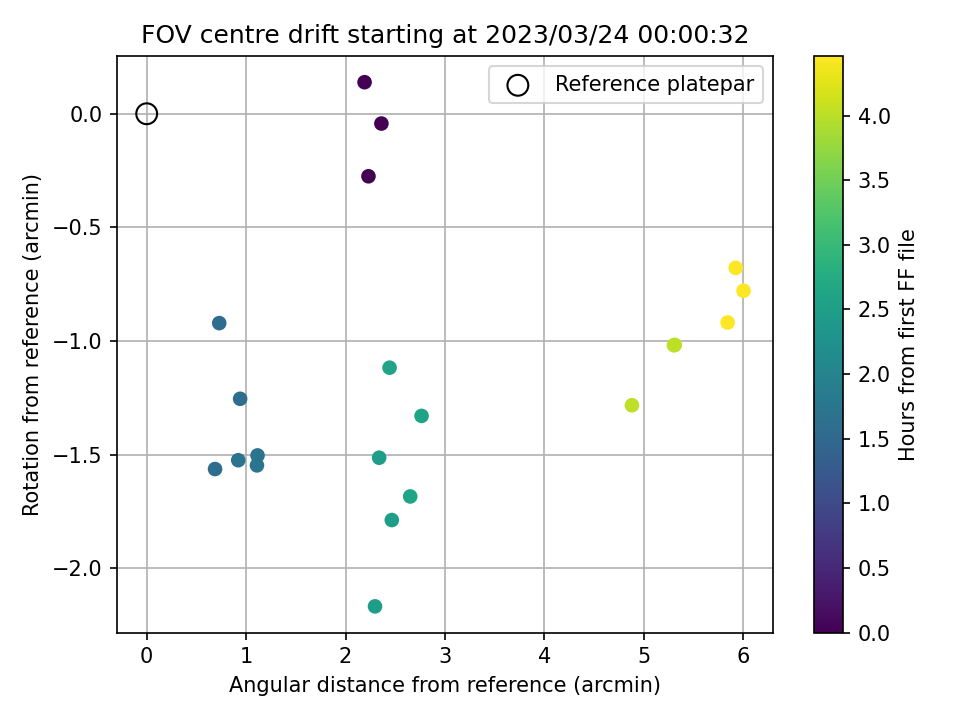 FOV centre drift starting at 2023/03/24 00:00:32

Reference platepar

Rotation from reference (arcmin)

0.0
−0.5
−1.0
−1.5
−2.0

0
1
2
3
4
5
6

Angular distance from reference (arcmin)

Hours from first FF file

4.0
3.5
3.0
2.5
2.0
1.5
1.0
0.5
0.0